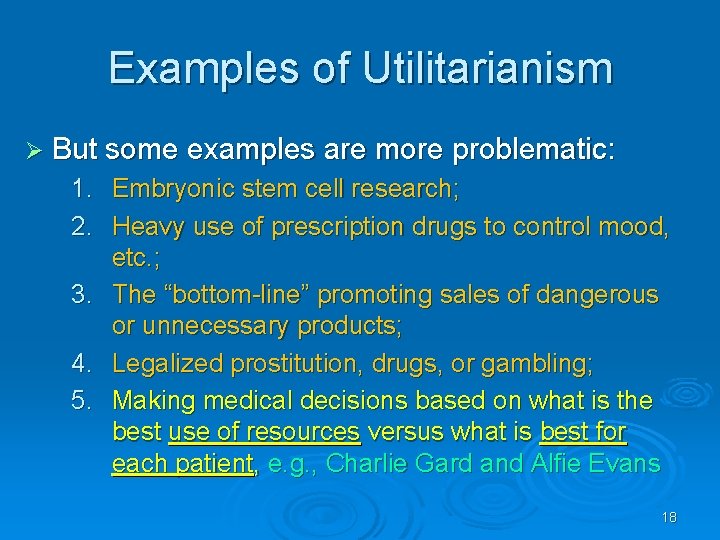 Examples of Utilitarianism

➢ But some examples are more problematic:

1. Embryonic stem cell research;
2. Heavy use of prescription drugs to control mood, etc.;
3. The "bottom-line" promoting sales of dangerous or unnecessary products;
4. Legalized prostitution, drugs, or gambling;
5. Making medical decisions based on what is the best use of resources versus what is best for each patient, e.g., Charlie Gard and Alfie Evans

18